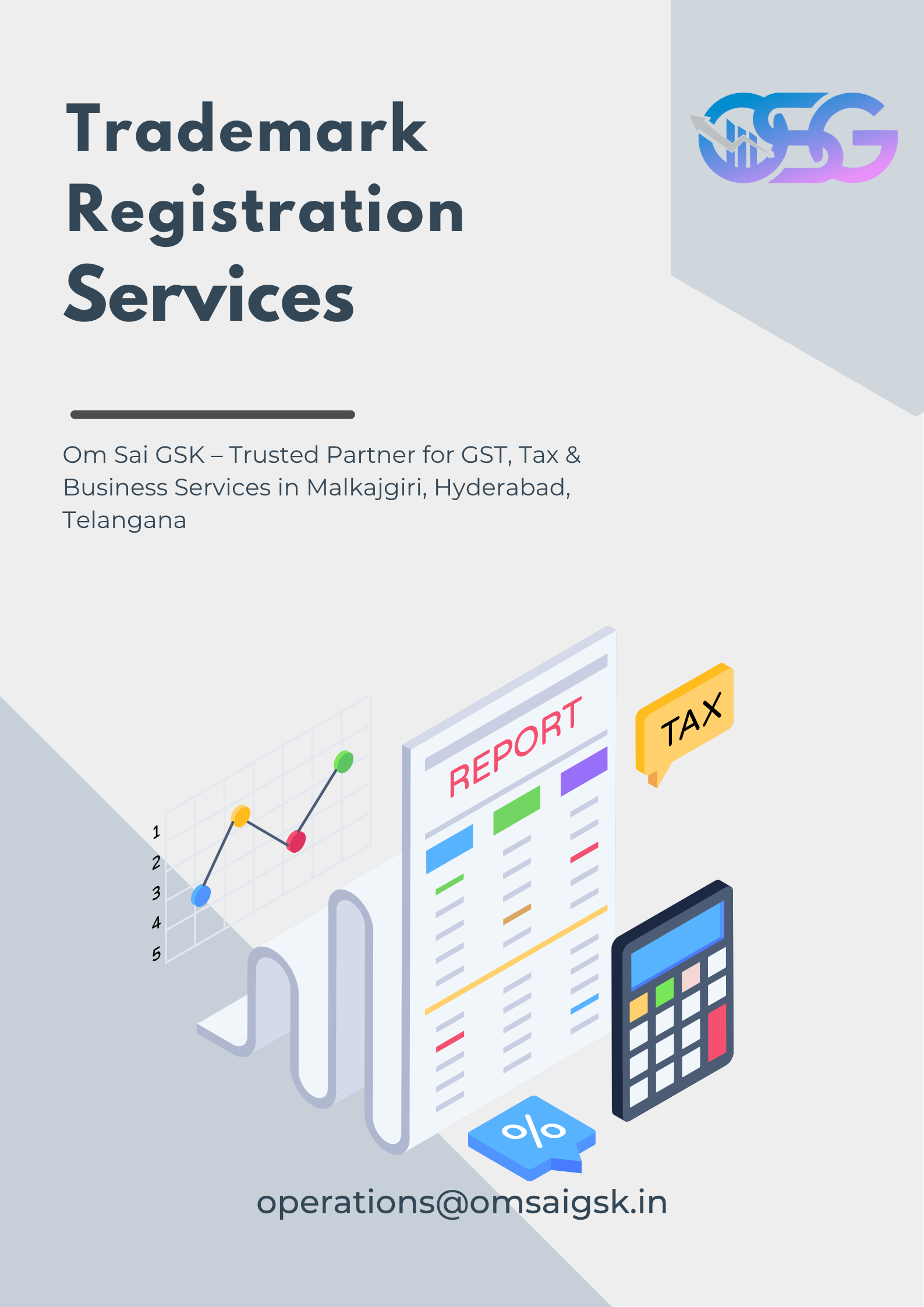 Trademark Registration Services

OSG

Om Sai GSK – Trusted Partner for GST, Tax & Business Services in Malkajgiri, Hyderabad, Telangana

1
2
3
4
5

REPORT

TAX

%

operations@omsaigsk.in